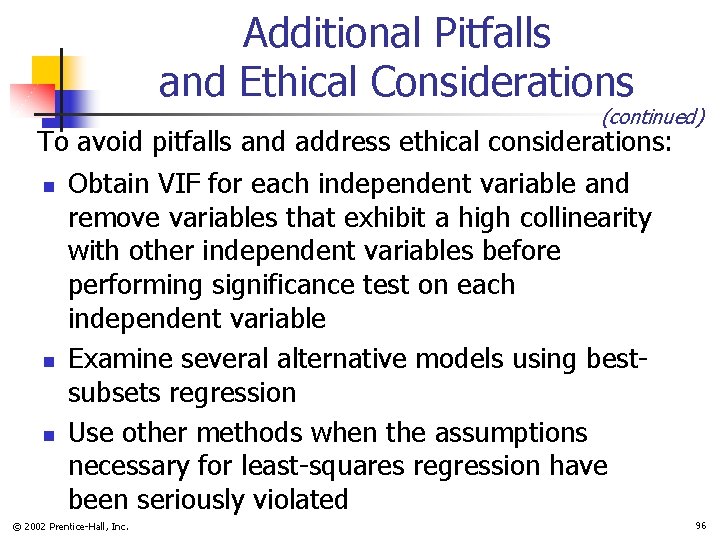 Additional Pitfalls and Ethical Considerations

(continued)

To avoid pitfalls and address ethical considerations:

- Obtain VIF for each independent variable and remove variables that exhibit a high collinearity with other independent variables before performing significance test on each independent variable
- Examine several alternative models using best-subsets regression
- Use other methods when the assumptions necessary for least-squares regression have been seriously violated

© 2002 Prentice-Hall, Inc.

96